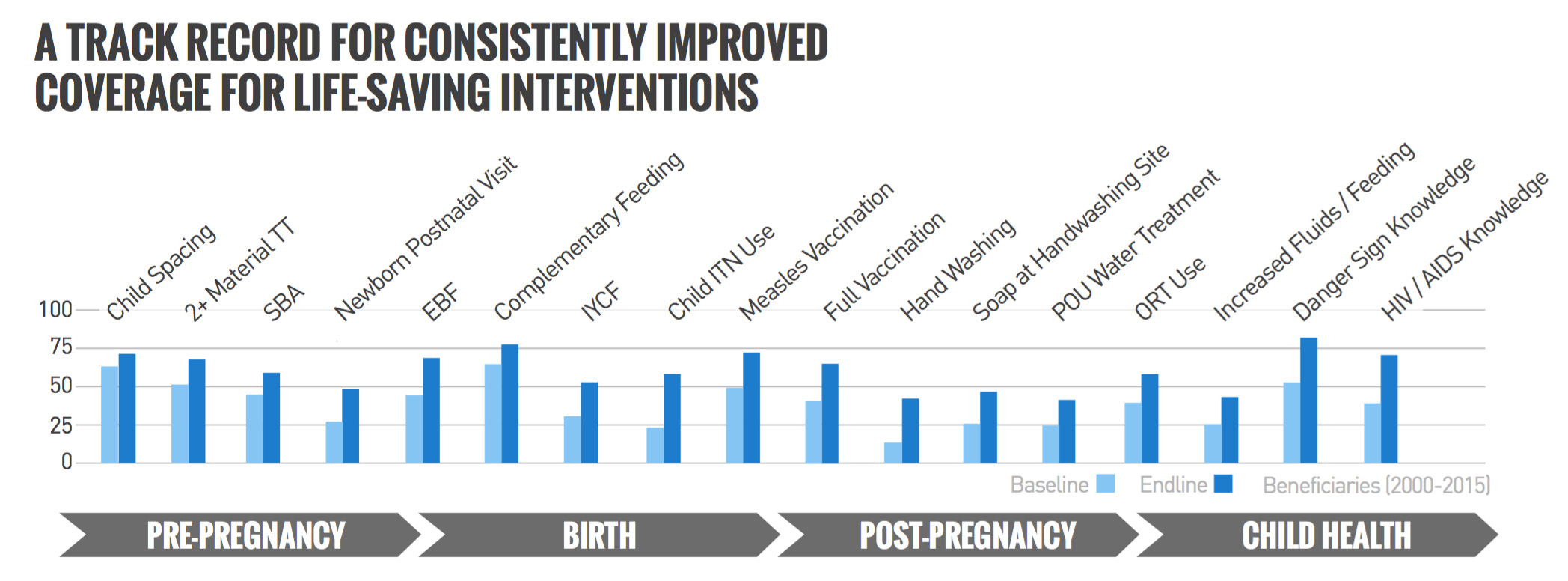 A TRACK RECORD FOR CONSISTENTLY IMPROVED COVERAGE FOR LIFE-SAVING INTERVENTIONS

Child Spacing
2+ Material TT
SBA
Newborn Postnatal Visit
EBF
Complementary Feeding
IYCF
Child ITN Use
Measles Vaccination
Full Vaccination
Hand Washing
Soap at Handwashing Site
POU Water Treatment
ORT Use
Increased Fluids / Feeding
Danger Sign Knowledge
HIV / AIDS Knowledge

100
75
50
25
0

Baseline Endline Beneficiaries (2000-2015)

PRE-PREGNANCY
BIRTH
POST-PREGNANCY
CHILD HEALTH